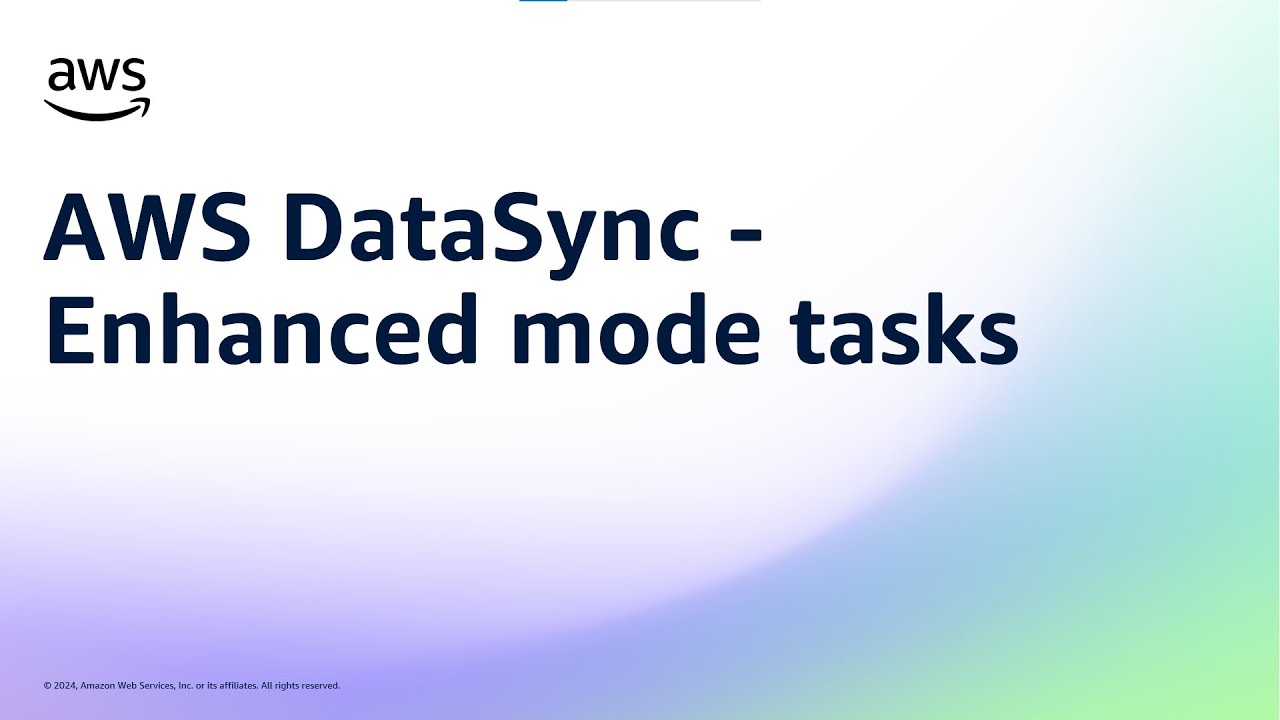 aws

AWS DataSync - Enhanced mode tasks

© 2024, Amazon Web Services, Inc. or its affiliates. All rights reserved.